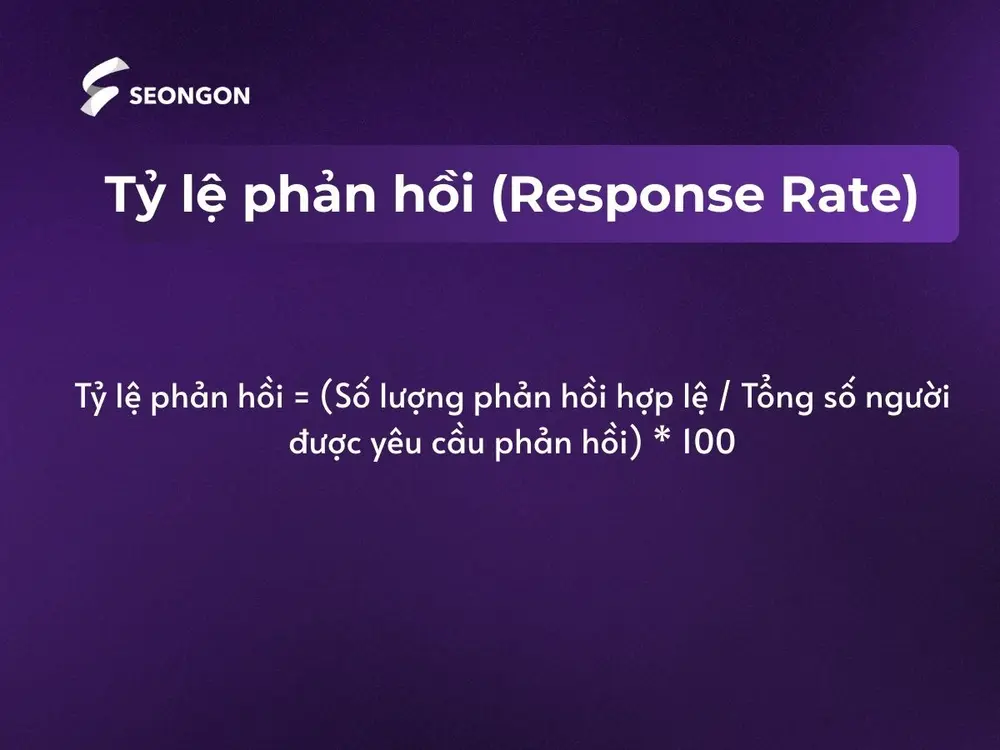 SEONGON

Tỷ lệ phản hồi (Response Rate)

Tỷ lệ phản hồi = (Số lượng phản hồi hợp lệ / Tổng số người được yêu cầu phản hồi) * 100